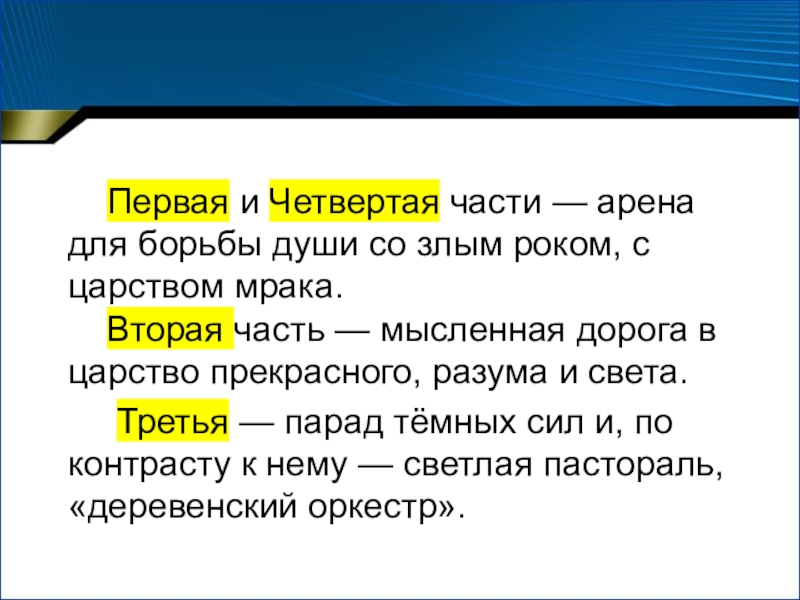 Первая и Четвертая части — арена для борьбы души со злым роком, с царством мрака.

Вторая часть — мысленная дорога в царство прекрасного, разума и света.

Третья — парад тёмных сил и, по контрасту к нему — светлая пастораль, «деревенский оркестр».